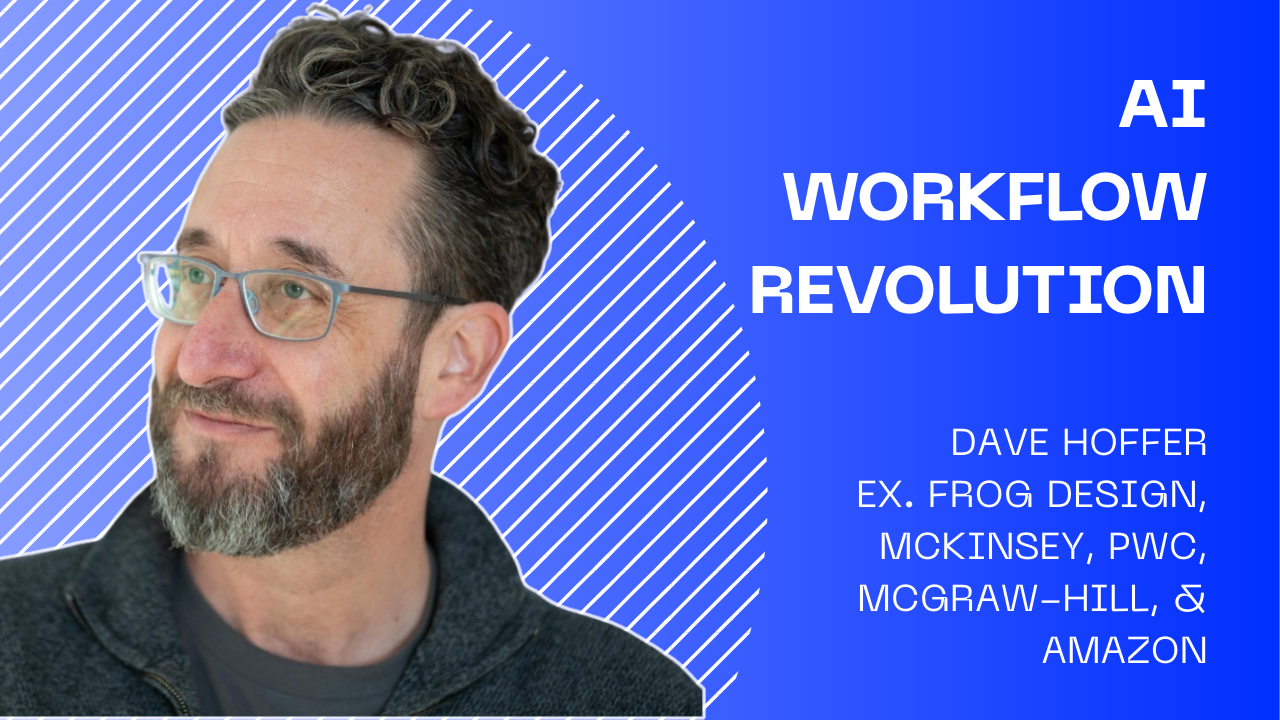 AI WORKFLOW REVOLUTION

DAVE HOFFER
EX. FROG DESIGN, MCKINSEY, PWC, MCGRAW-HILL, & AMAZON